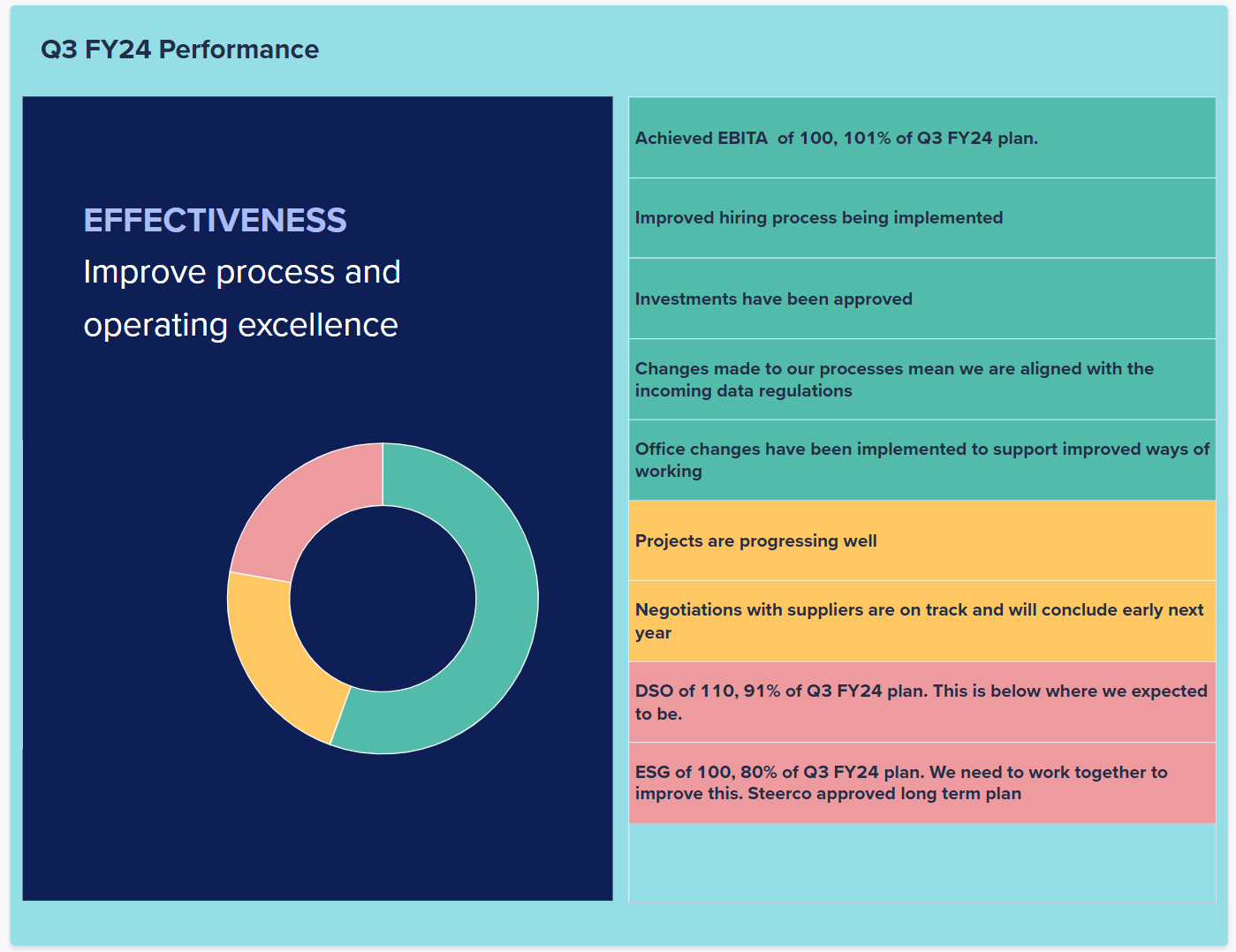 Q3 FY24 Performance

EFFECTIVENESS
Improve process and operating excellence

Achieved EBITA of 100, 101% of Q3 FY24 plan.

Improved hiring process being implemented

Investments have been approved

Changes made to our processes mean we are aligned with the incoming data regulations

Office changes have been implemented to support improved ways of working

Projects are progressing well

Negotiations with suppliers are on track and will conclude early next year

DSO of 110, 91% of Q3 FY24 plan. This is below where we expected to be.

ESG of 100, 80% of Q3 FY24 plan. We need to work together to improve this. Steerco approved long term plan